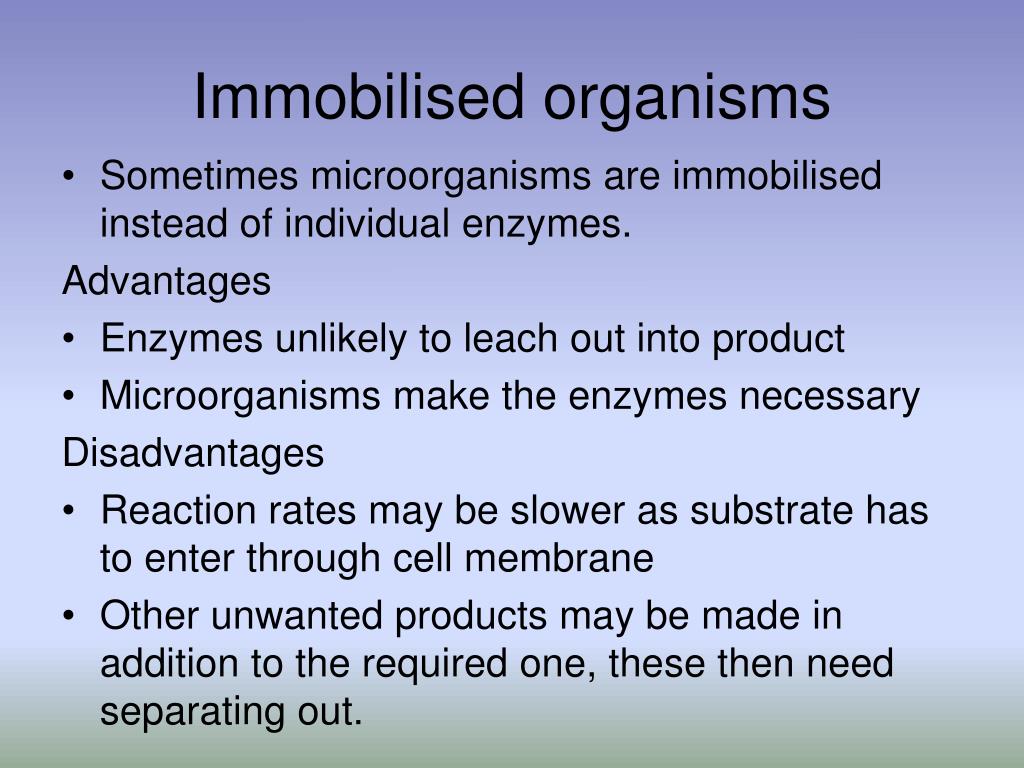 Immobilised organisms

• Sometimes microorganisms are immobilised instead of individual enzymes.

Advantages

• Enzymes unlikely to leach out into product

• Microorganisms make the enzymes necessary

Disadvantages

• Reaction rates may be slower as substrate has to enter through cell membrane

• Other unwanted products may be made in addition to the required one, these then need separating out.